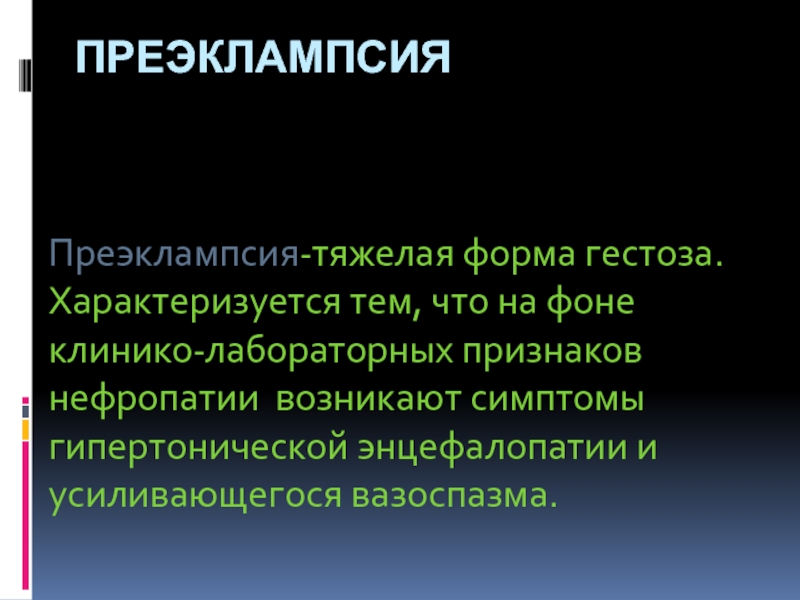 ПРЕЭКЛАМПСИЯ

Преэклампсия-тяжелая форма гестоза. Характеризуется тем, что на фоне клинико-лабораторных признаков нефропатии  возникают симптомы гипертонической энцефалопатии и усиливающегося вазоспазма.